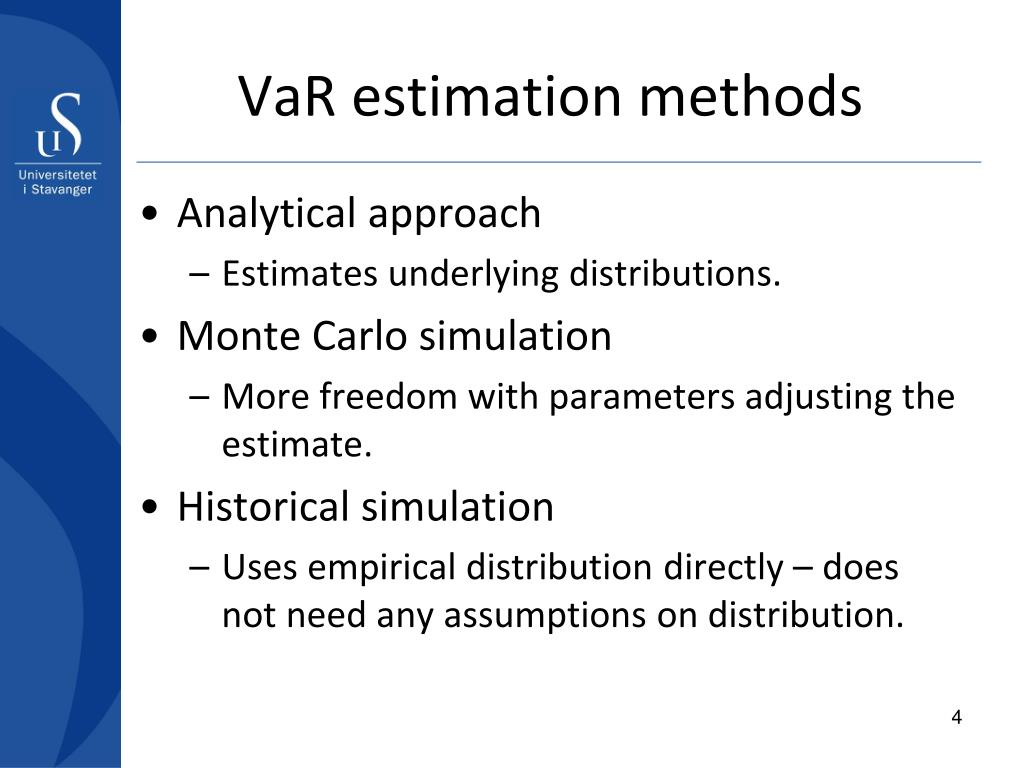 US
Universitetet i Stavanger

VaR estimation methods

• Analytical approach
– Estimates underlying distributions.
• Monte Carlo simulation
– More freedom with parameters adjusting the estimate.
• Historical simulation
– Uses empirical distribution directly – does not need any assumptions on distribution.

4